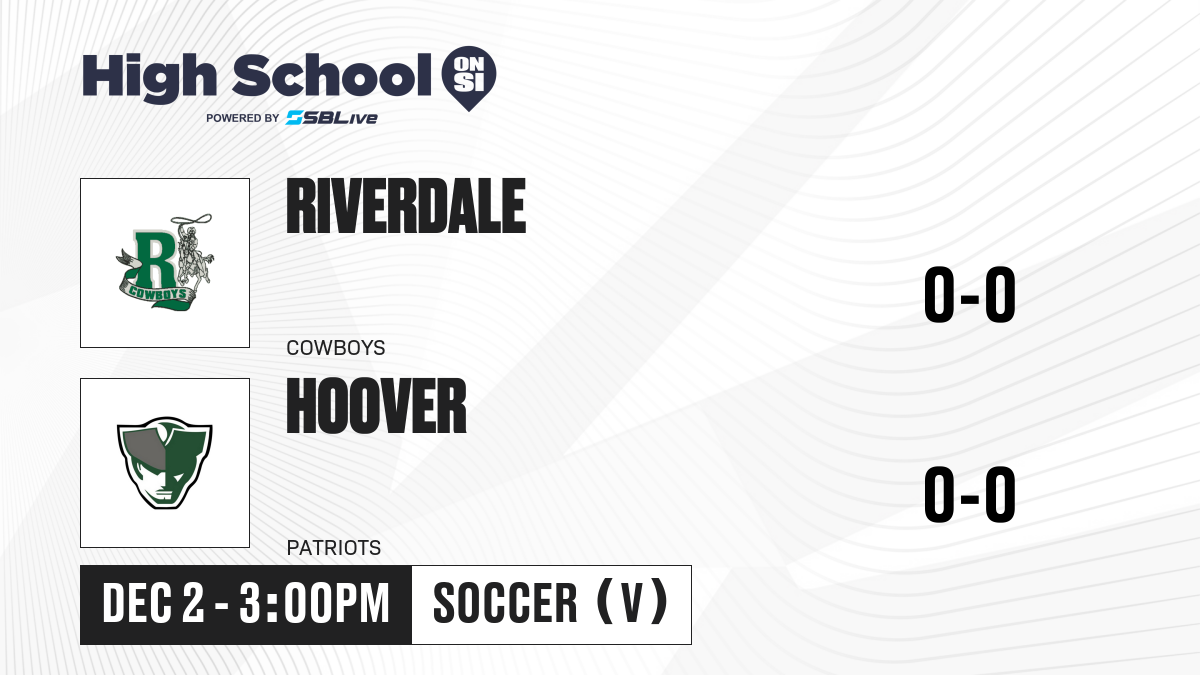 High School ON SI
POWERED BY SBLive

R
COWBOYS

RIVERDALE

COWBOYS

0-0

HOOVER

PATRIOTS

0-0

DEC 2 - 3:00PM

SOCCER (V)